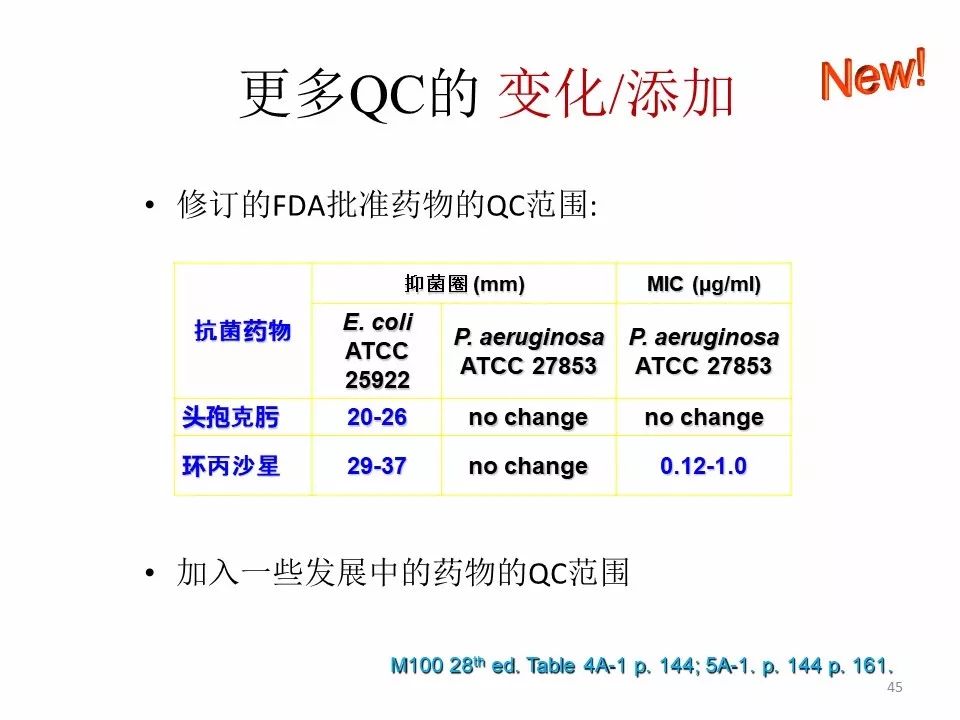 更多QC的 变化/添加

New!

• 修订的FDA批准药物的QC范围:

| 抗菌药物 | 抑菌圈 (mm) | | MIC (µg/ml) |
|---|---|---|---|
| | E. coli ATCC 25922 | P. aeruginosa ATCC 27853 | P. aeruginosa ATCC 27853 |
| 头孢克肟 | 20-26 | no change | no change |
| 环丙沙星 | 29-37 | no change | 0.12-1.0 |

• 加入一些发展中的药物的QC范围

M100 28$^{th}$ ed. Table 4A-1 p. 144; 5A-1. p. 144 p. 161.

45